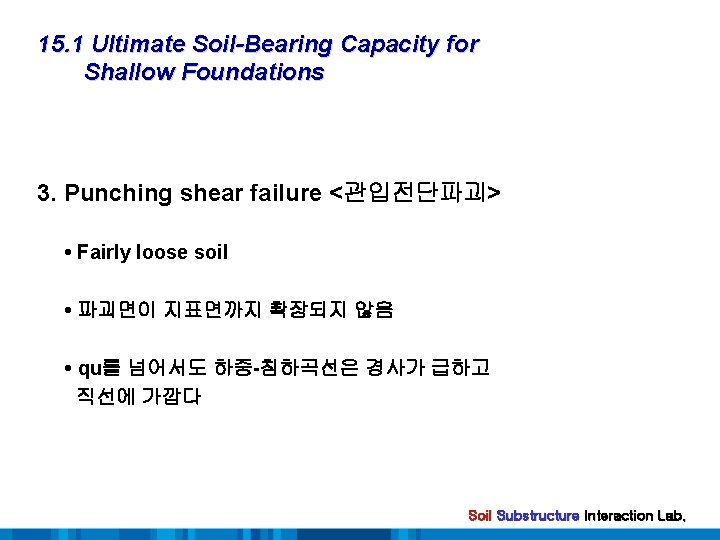 15.1 Ultimate Soil-Bearing Capacity for Shallow Foundations

3. Punching shear failure <관입전단파괴>

• Fairly loose soil

• 파괴면이 지표면까지 확장되지 않음

• qu를 넘어서도 하중-침하곡선은 경사가 급하고 직선에 가깝다

Soil Substructure Interaction Lab.